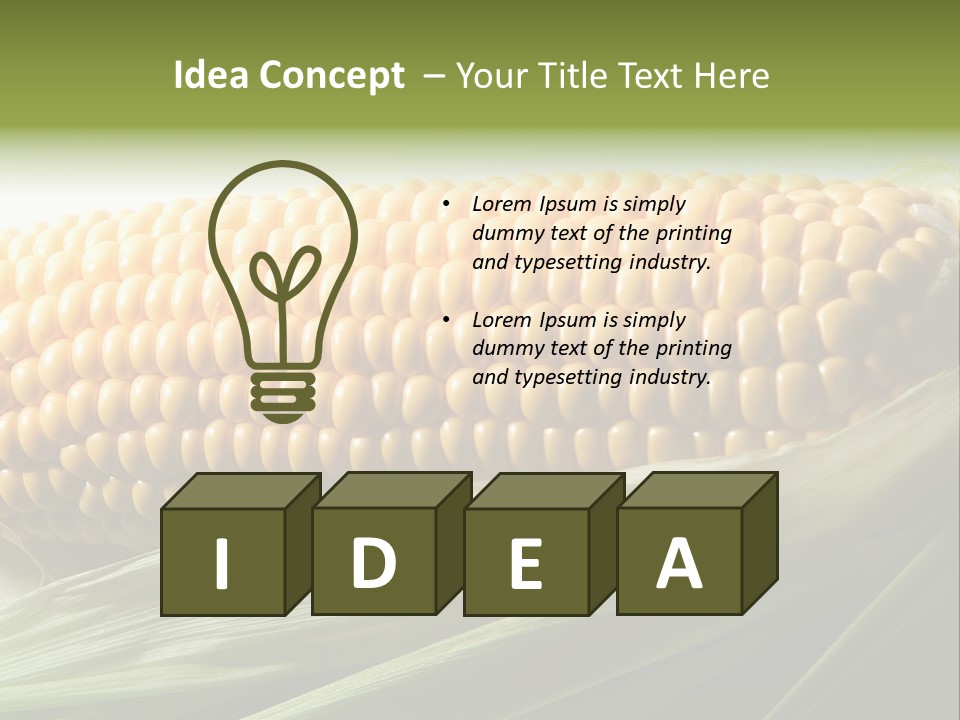 Idea Concept – Your Title Text Here

• Lorem Ipsum is simply dummy text of the printing and typesetting industry.

• Lorem Ipsum is simply dummy text of the printing and typesetting industry.

I D E A